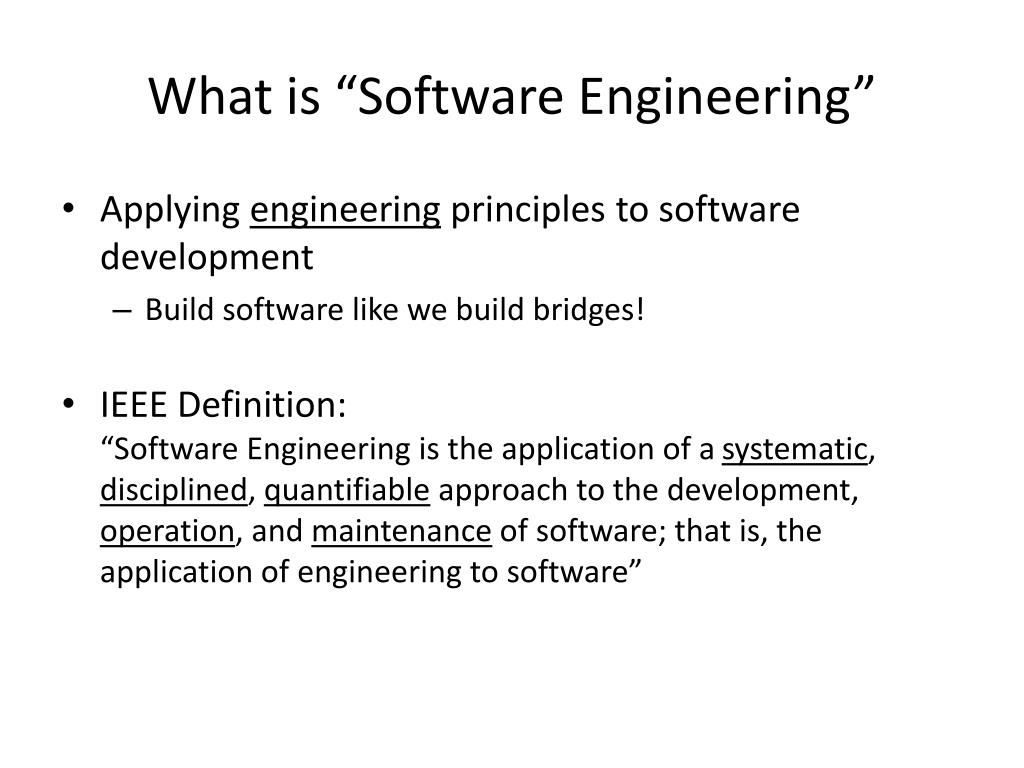 What is “Software Engineering”

• Applying engineering principles to software development
– Build software like we build bridges!

• IEEE Definition:
“Software Engineering is the application of a systematic, disciplined, quantifiable approach to the development, operation, and maintenance of software; that is, the application of engineering to software”